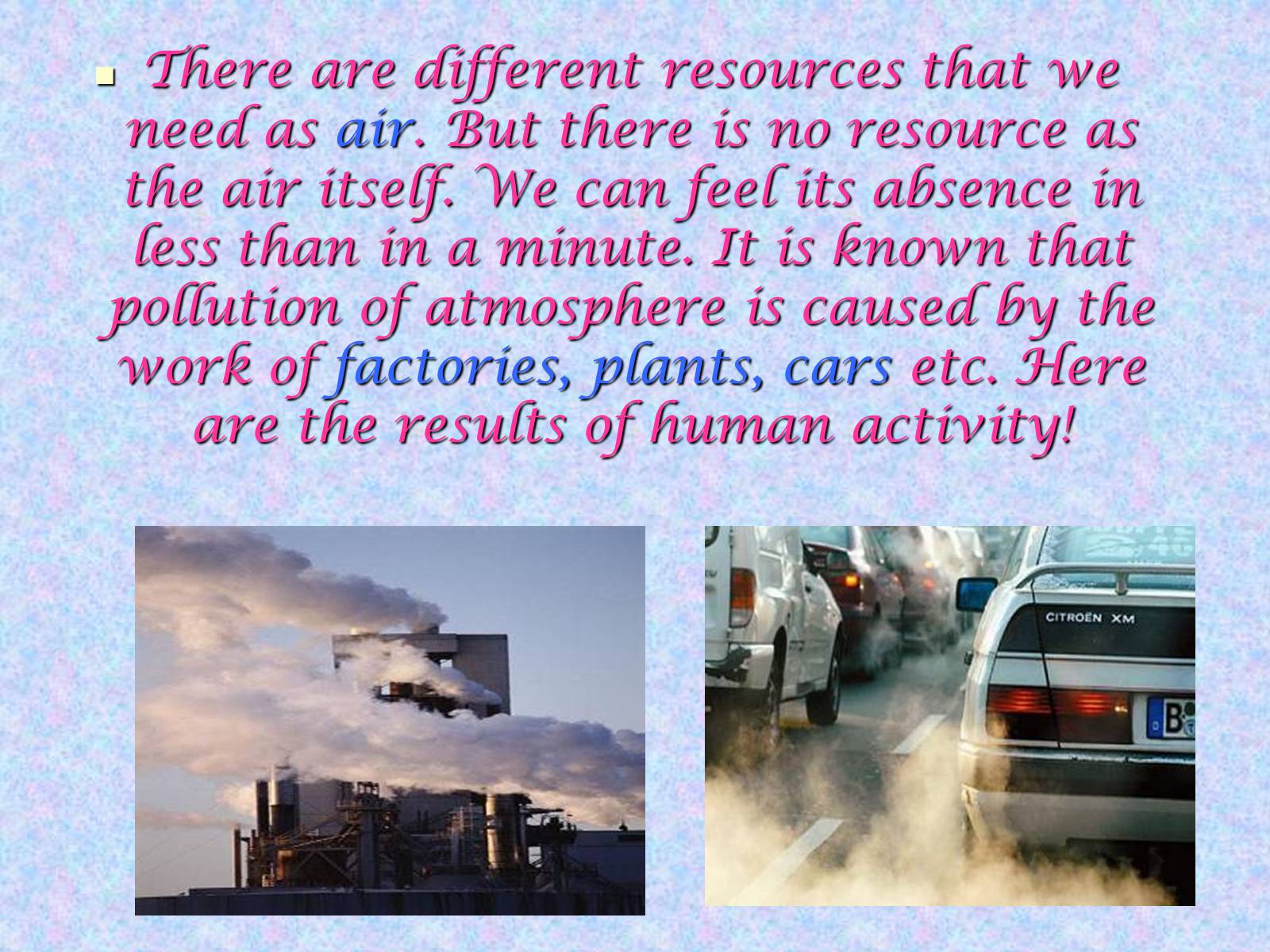 There are different resources that we need as air. But there is no resource as the air itself. We can feel its absence in less than in a minute. It is known that pollution of atmosphere is caused by the work of factories, plants, cars etc. Here are the results of human activity!

CITROËN XM

B